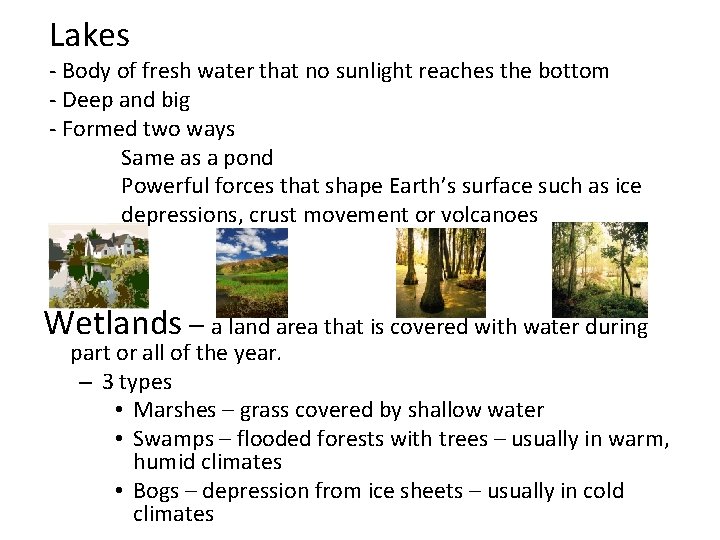 Lakes

- Body of fresh water that no sunlight reaches the bottom
- Deep and big
- Formed two ways
Same as a pond
Powerful forces that shape Earth's surface such as ice depressions, crust movement or volcanoes

Wetlands – a land area that is covered with water during part or all of the year.
– 3 types
• Marshes – grass covered by shallow water
• Swamps – flooded forests with trees – usually in warm, humid climates
• Bogs – depression from ice sheets – usually in cold climates